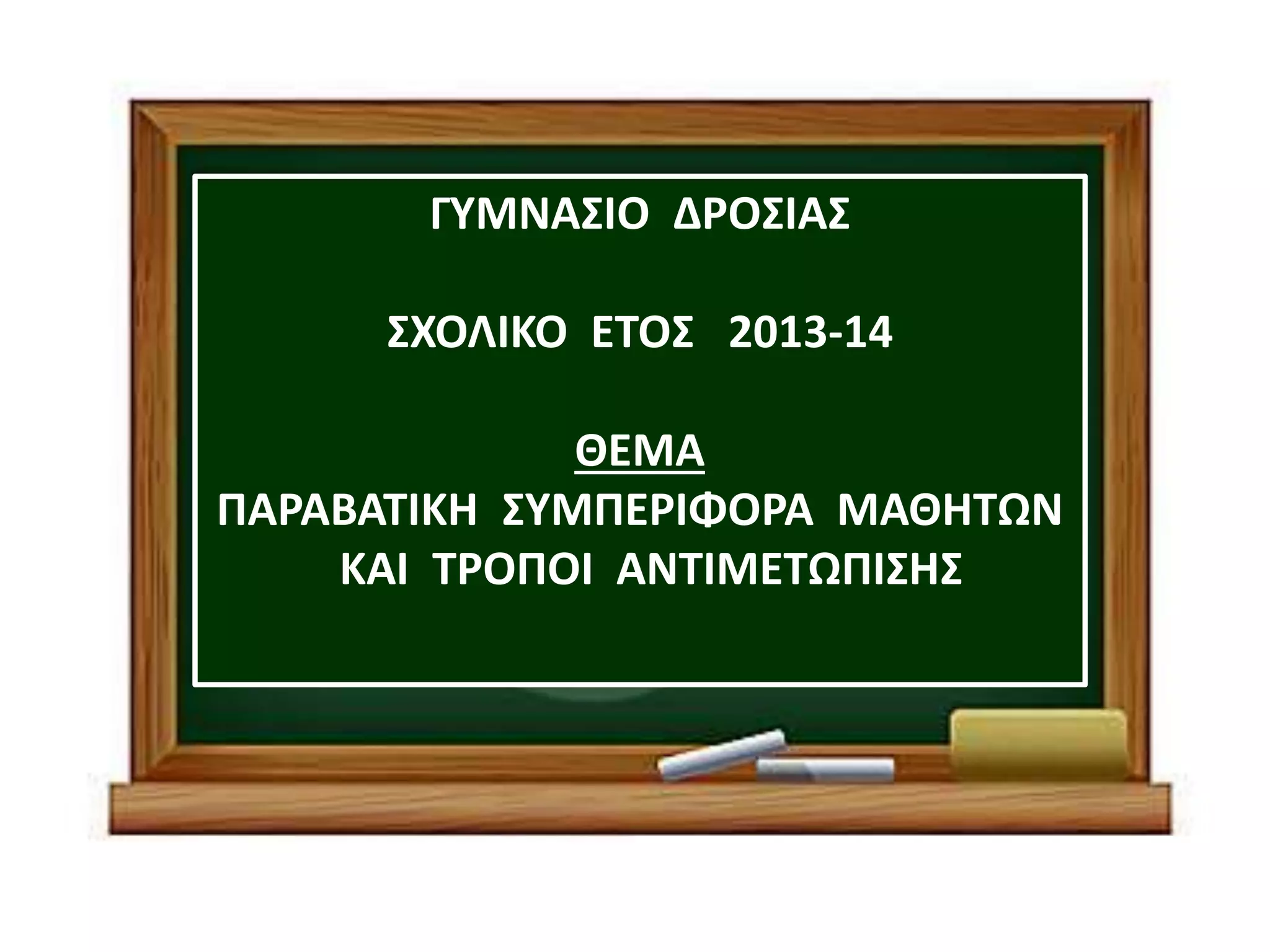 ΓΥΜΝΑΣΙΟ ΔΡΟΣΙΑΣ

ΣΧΟΛΙΚΟ ΕΤΟΣ 2013-14

ΘΕΜΑ
ΠΑΡΑΒΑΤΙΚΗ ΣΥΜΠΕΡΙΦΟΡΑ ΜΑΘΗΤΩΝ ΚΑΙ ΤΡΟΠΟΙ ΑΝΤΙΜΕΤΩΠΙΣΗΣ